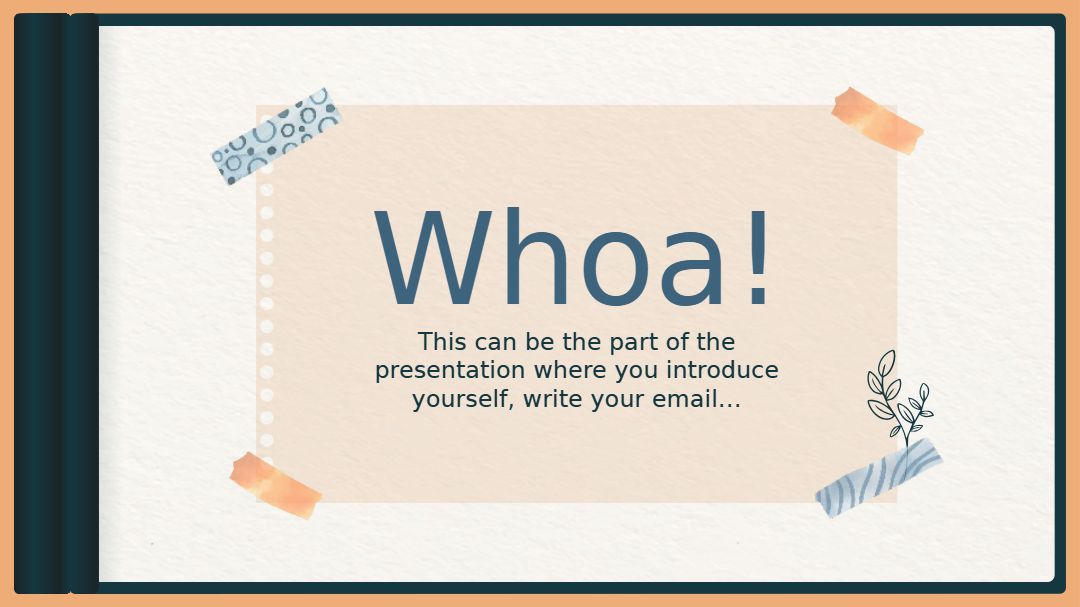 Whoa!

This can be the part of the presentation where you introduce yourself, write your email…